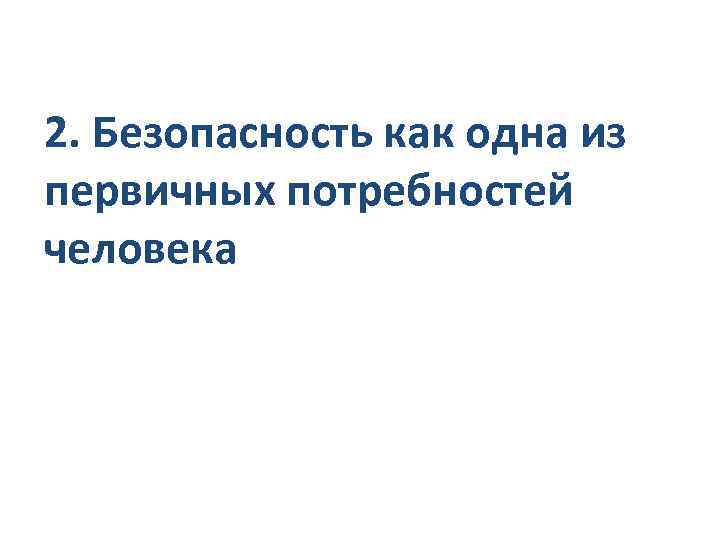 2. Безопасность как одна из первичных потребностей человека